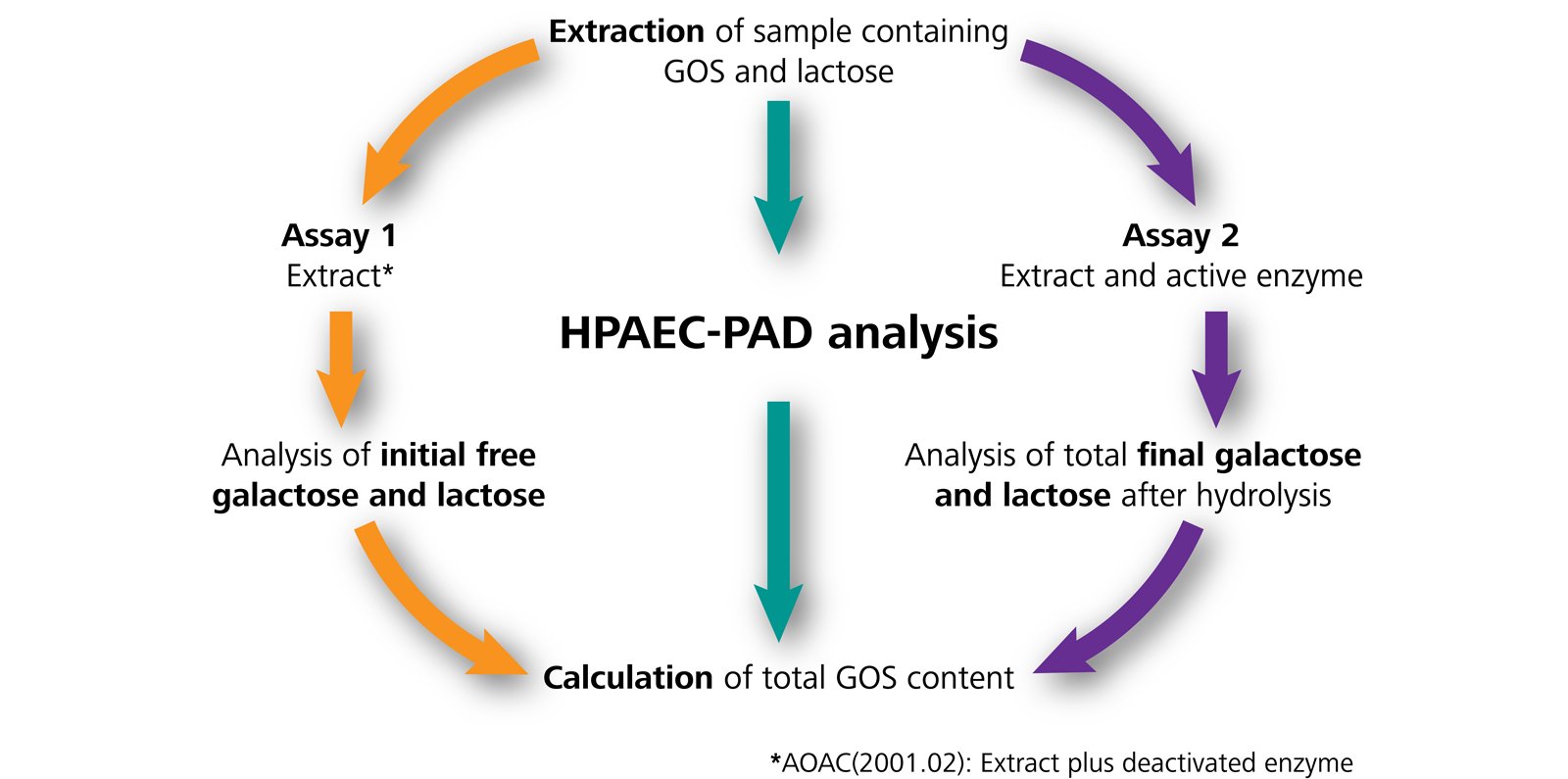 Extraction of sample containing GOS and lactose

Assay 1
Extract*

Assay 2
Extract and active enzyme

HPAEC-PAD analysis

Analysis of initial free galactose and lactose

Analysis of total final galactose and lactose after hydrolysis

Calculation of total GOS content

*AOAC(2001.02): Extract plus deactivated enzyme